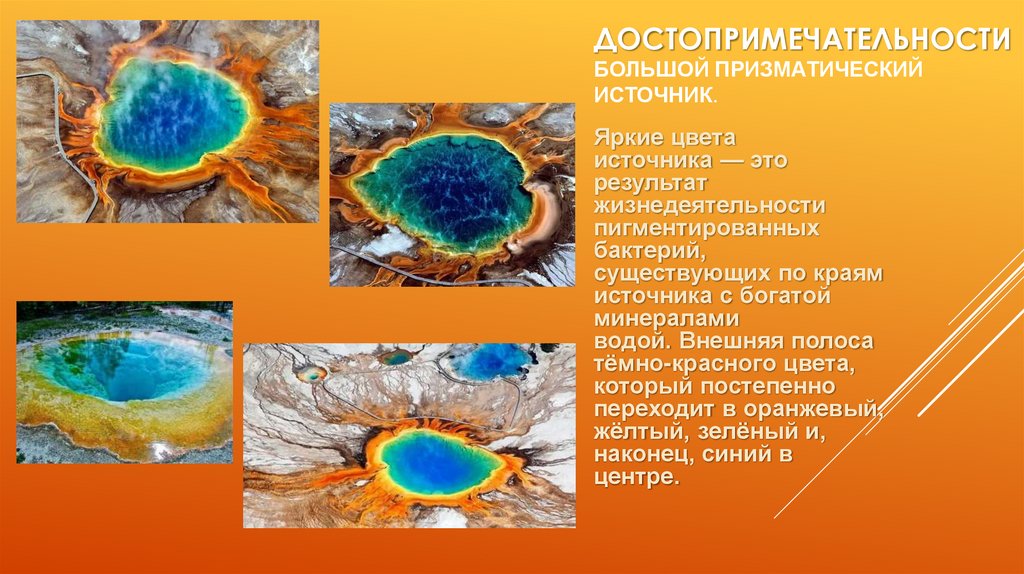 ДОСТОПРИМЕЧАТЕЛЬНОСТИ
БОЛЬШОЙ ПРИЗМАТИЧЕСКИЙ ИСТОЧНИК.

Яркие цвета источника — это результат жизнедеятельности пигментированных бактерий, существующих по краям источника с богатой минералами водой. Внешняя полоса тёмно-красного цвета, который постепенно переходит в оранжевый, жёлтый, зелёный и, наконец, синий в центре.